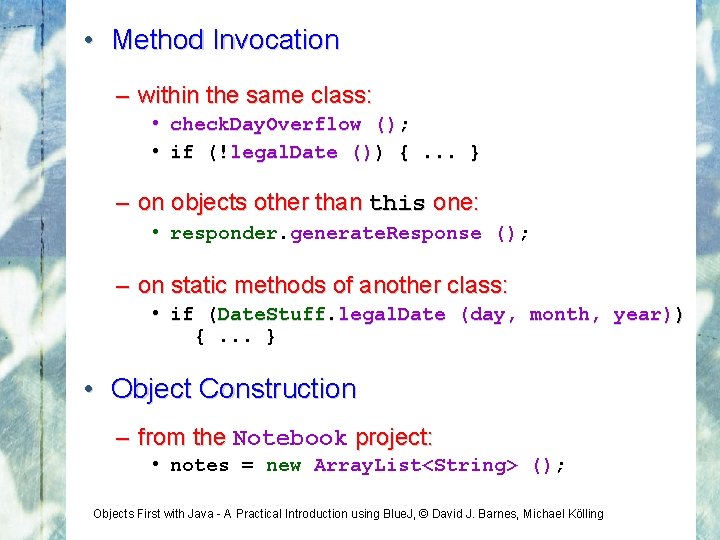 • Method Invocation

– within the same class:
• checkDayOverflow ();
• if (!legalDate ()) { ... }

– on objects other than this one:
• responder.generateResponse ();

– on static methods of another class:
• if (DateStuff.legalDate (day, month, year)) { ... }

• Object Construction

– from the Notebook project:
• notes = new ArrayList<String> ();

Objects First with Java - A Practical Introduction using BlueJ, © David J. Barnes, Michael Kölling